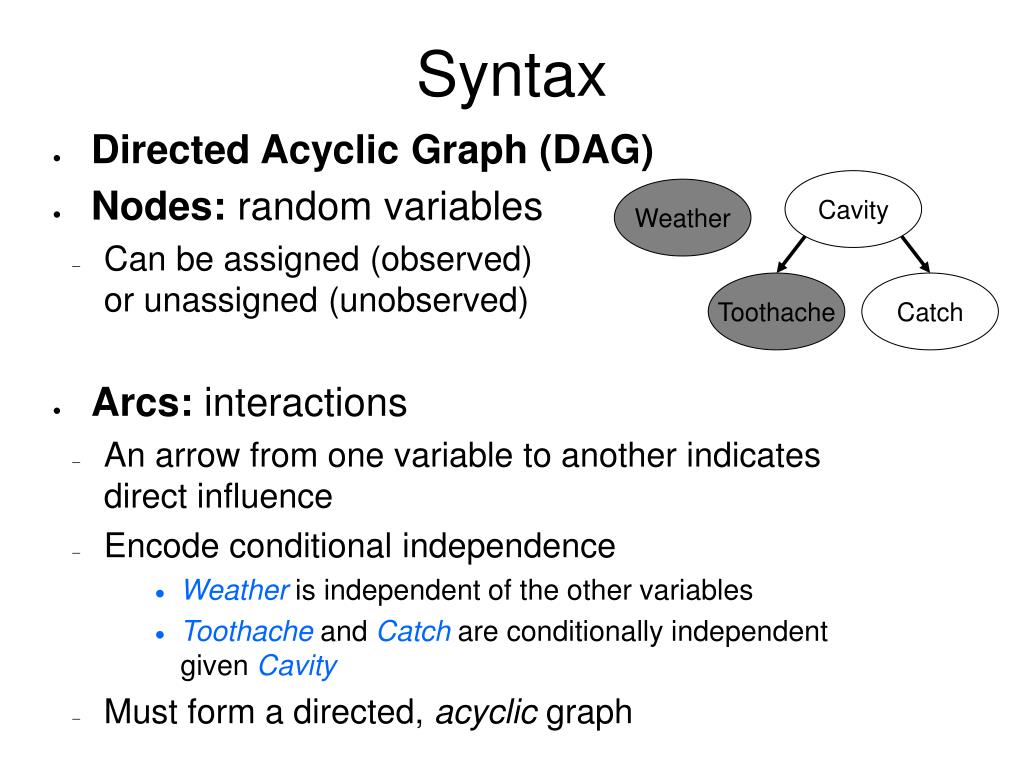 Syntax

• Directed Acyclic Graph (DAG)
• Nodes: random variables
– Can be assigned (observed) or unassigned (unobserved)

Weather
Cavity
Toothache
Catch

• Arcs: interactions
– An arrow from one variable to another indicates direct influence
– Encode conditional independence
• Weather is independent of the other variables
• Toothache and Catch are conditionally independent given Cavity
– Must form a directed, acyclic graph